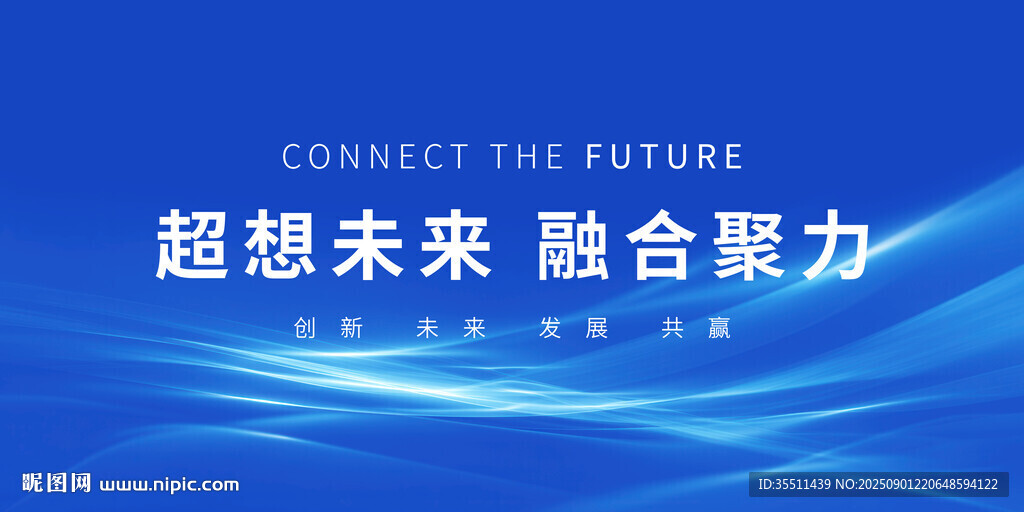 CONNECT THE FUTURE

超想未来 融合聚力

创新 未来 发展 共赢

昵图网 www.nipic.com

ID:35511439 NO:20250901220648594122